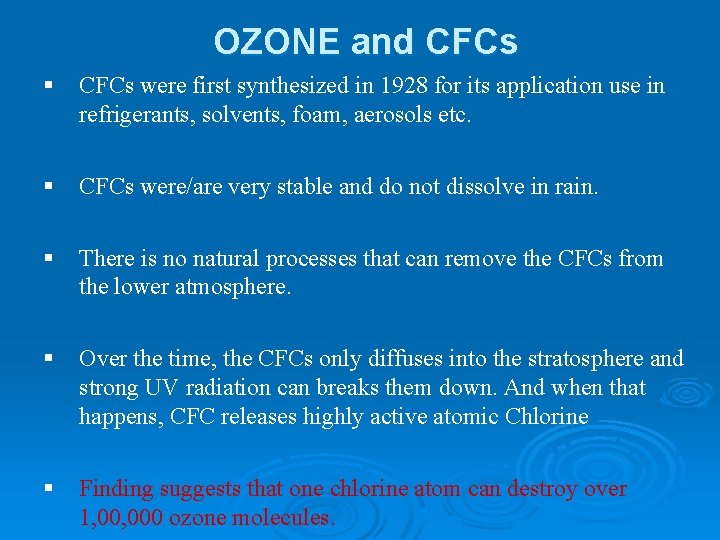 OZONE and CFCs

▪ CFCs were first synthesized in 1928 for its application use in refrigerants, solvents, foam, aerosols etc.

▪ CFCs were/are very stable and do not dissolve in rain.

▪ There is no natural processes that can remove the CFCs from the lower atmosphere.

▪ Over the time, the CFCs only diffuses into the stratosphere and strong UV radiation can breaks them down. And when that happens, CFC releases highly active atomic Chlorine

▪ Finding suggests that one chlorine atom can destroy over 1,00,000 ozone molecules.